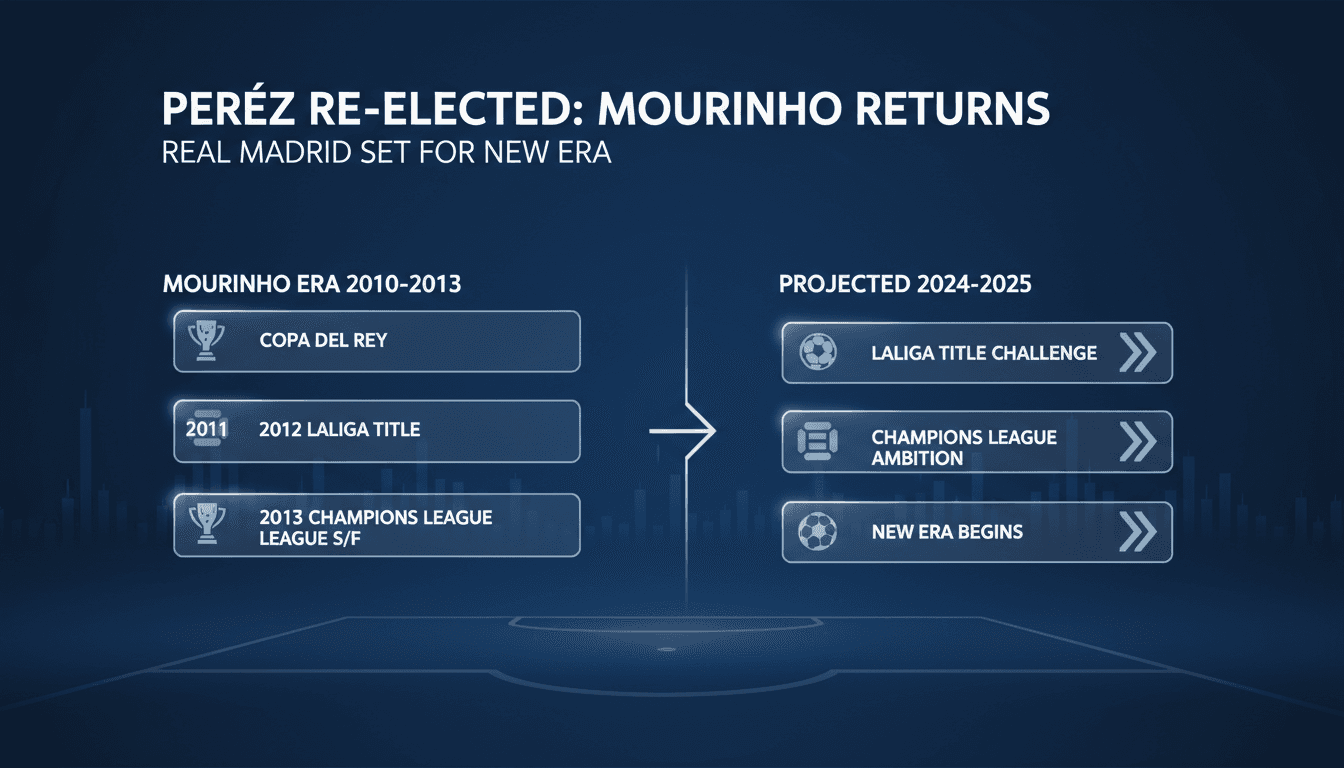 PERÉZ RE-ELECTED: MOURINHO RETURNS
REAL MADRID SET FOR NEW ERA

MOURINHO ERA 2010-2013

COPA DEL REY

2011 2012 LALIGA TITLE

2013 CHAMPIONS LEAGUE LEAGUE S/F

PROJECTED 2024-2025

LALIGA TITLE CHALLENGE

CHAMPIONS LEAGUE AMBITION

NEW ERA BEGINS